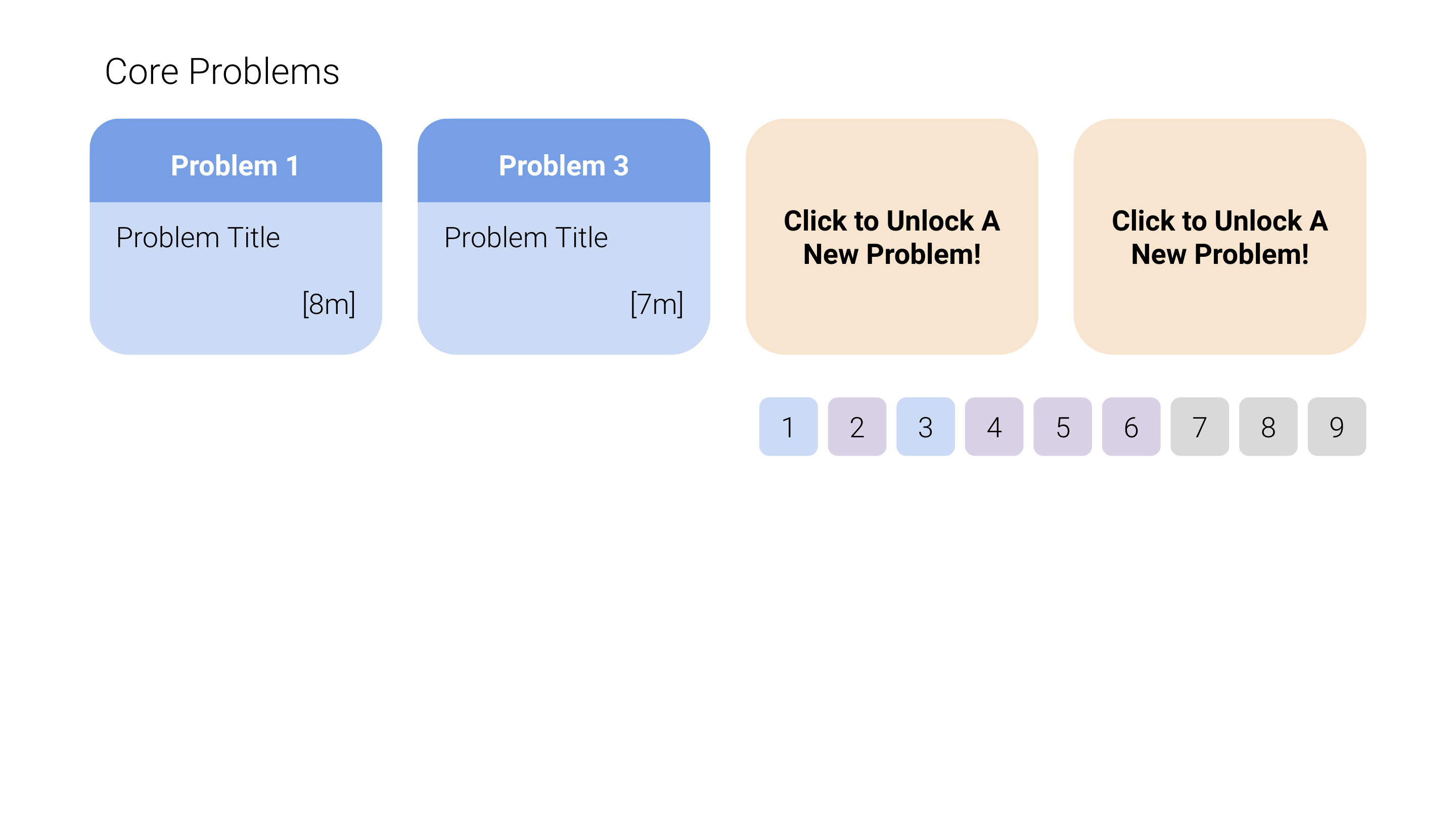 Core Problems

Problem 1

Problem Title

[8m]

Problem 3

Problem Title

[7m]

Click to Unlock A New Problem!

Click to Unlock A New Problem!

1 2 3 4 5 6 7 8 9